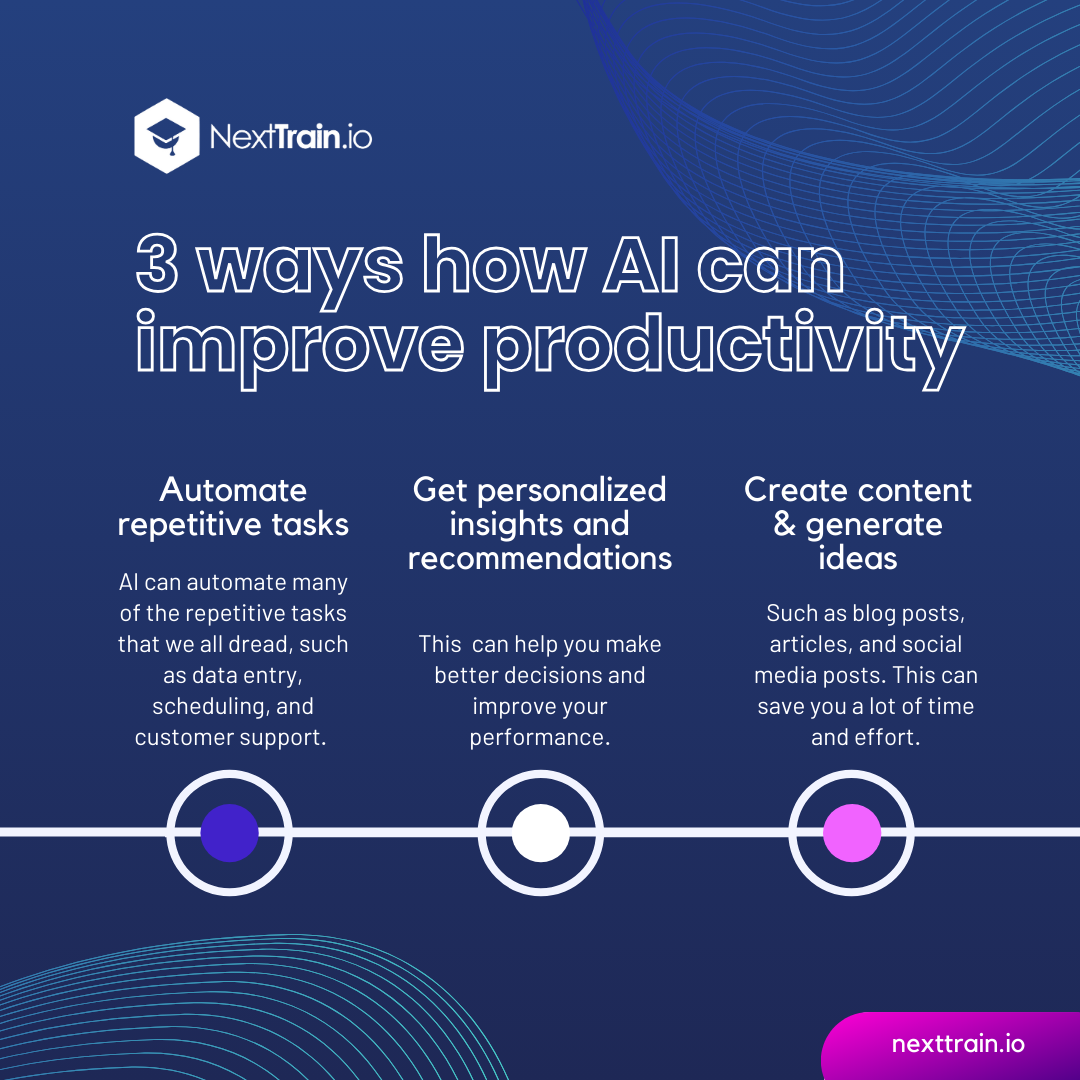 NextTrain.io

3 ways how AI can improve productivity

Automate repetitive tasks

AI can automate many of the repetitive tasks that we all dread, such as data entry, scheduling, and customer support.

Get personalized insights and recommendations

This can help you make better decisions and improve your performance.

Create content & generate ideas

Such as blog posts, articles, and social media posts. This can save you a lot of time and effort.

nexttrain.io